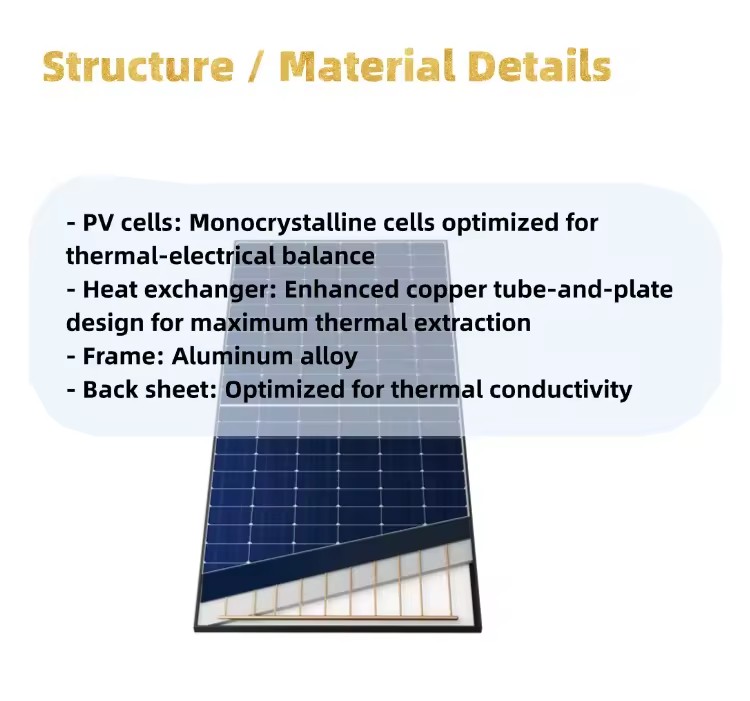 Structure / Material Details

- PV cells: Monocrystalline cells optimized for thermal-electrical balance
- Heat exchanger: Enhanced copper tube-and-plate design for maximum thermal extraction
- Frame: Aluminum alloy
- Back sheet: Optimized for thermal conductivity